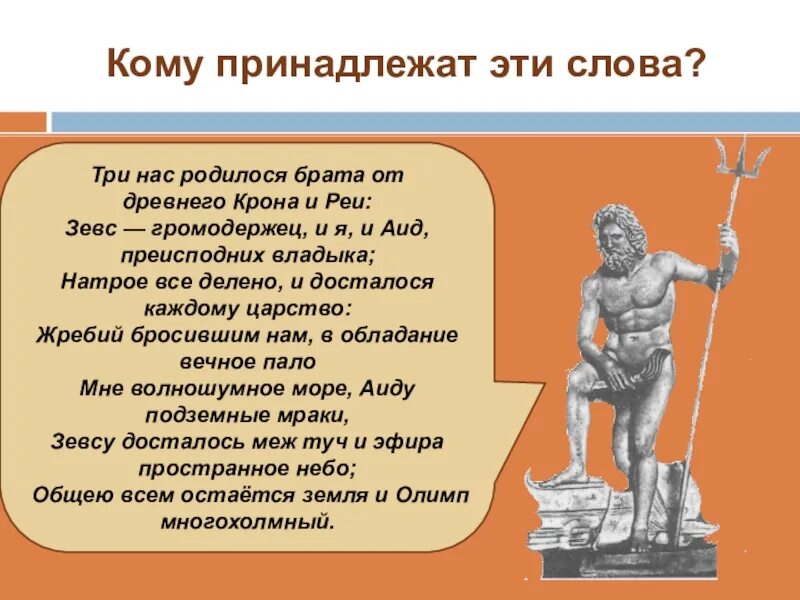 Кому принадлежат эти слова?

Три нас родилося брата от древнего Крона и Реи:
Зевс — громодержец, и я, и Аид, преисподних владыка;
Натрое все делено, и досталося каждому царство:
Жребий бросившим нам, в обладание вечное пало
Мне волношумное море, Аиду подземные мраки,
Зевсу досталось меж туч и эфира пространное небо;
Общею всем остаётся земля и Олимп многохолмный.